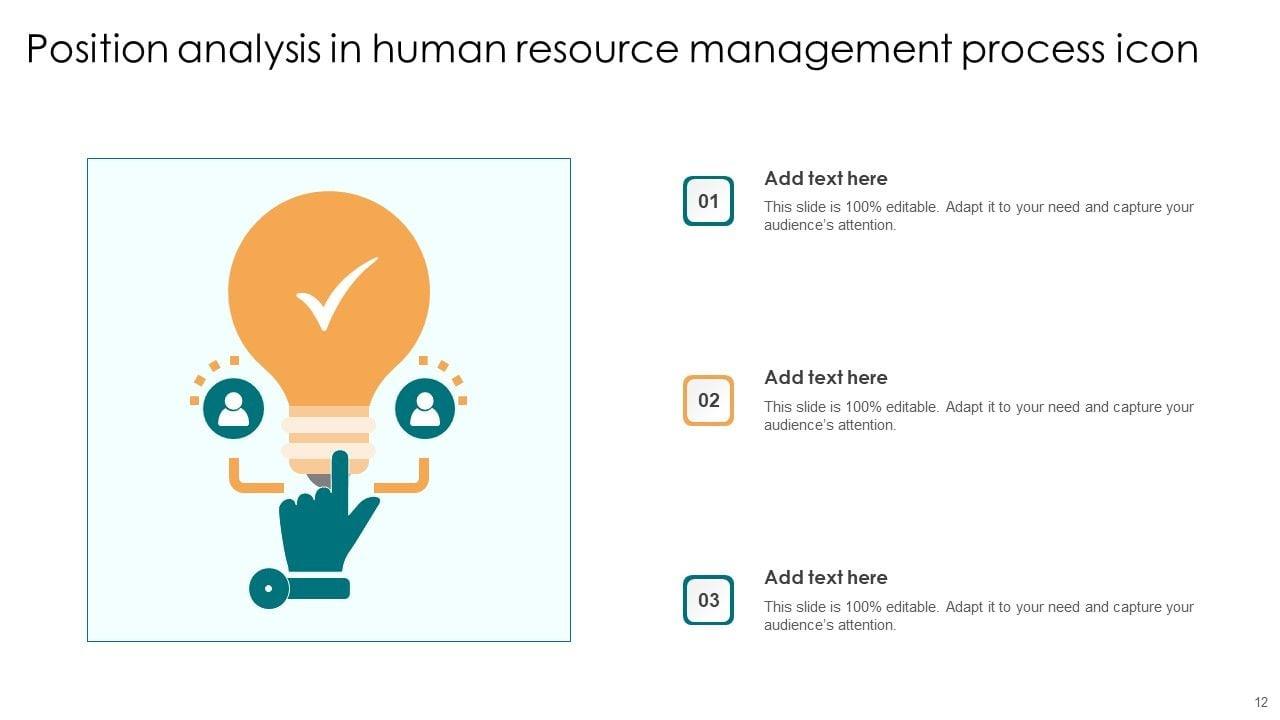 Position analysis in human resource management process icon

01

Add text here

This slide is 100% editable. Adapt it to your need and capture your audience's attention.

02

Add text here

This slide is 100% editable. Adapt it to your need and capture your audience's attention.

03

Add text here

This slide is 100% editable. Adapt it to your need and capture your audience's attention.

12